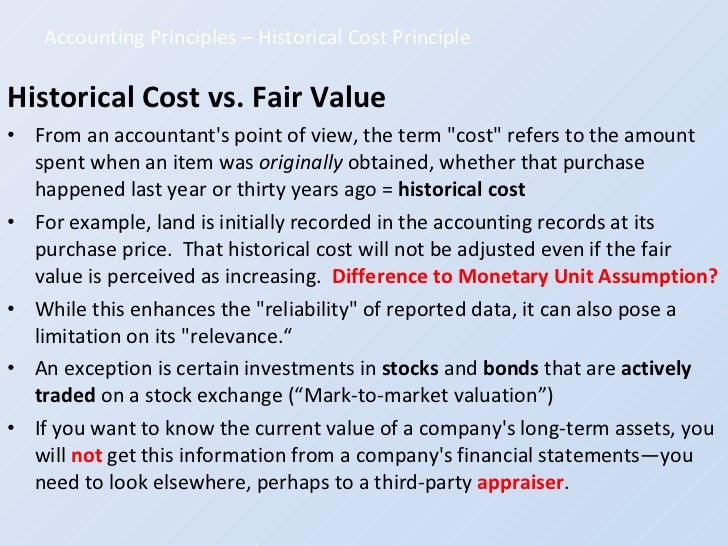 Accounting Principles – Historical Cost Principle

Historical Cost vs. Fair Value

• From an accountant's point of view, the term "cost" refers to the amount spent when an item was originally obtained, whether that purchase happened last year or thirty years ago = historical cost

• For example, land is initially recorded in the accounting records at its purchase price. That historical cost will not be adjusted even if the fair value is perceived as increasing. Difference to Monetary Unit Assumption?

• While this enhances the "reliability" of reported data, it can also pose a limitation on its "relevance.“

• An exception is certain investments in stocks and bonds that are actively traded on a stock exchange (“Mark-to-market valuation”)

• If you want to know the current value of a company's long-term assets, you will not get this information from a company's financial statements—you need to look elsewhere, perhaps to a third-party appraiser.